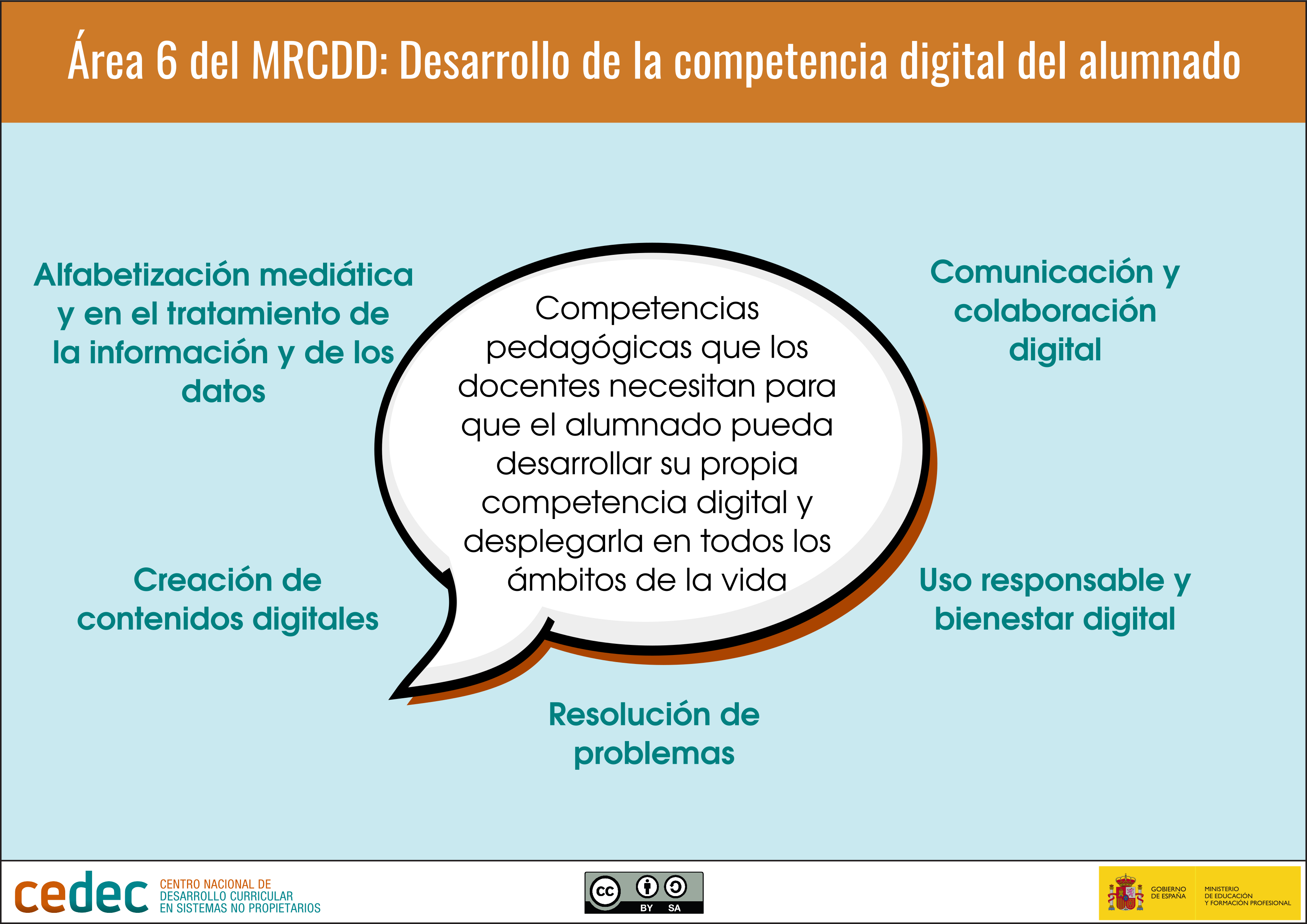 Área 6 del MRCDD: Desarrollo de la competencia digital del alumnado

Alfabetización mediática y en el tratamiento de la información y de los datos

Competencias pedagógicas que los docentes necesitan para que el alumnado pueda desarrollar su propia competencia digital y desplegarla en todos los ámbitos de la vida

Comunicación y colaboración digital

Creación de contenidos digitales

Uso responsable y bienestar digital

Resolución de problemas

cedec CENTRO NACIONAL DE DESARROLLO CURRICULAR EN SISTEMAS NO PROPIETARIOS

cc BY SA

GOBIERNO DE ESPAÑA MINISTERIO DE EDUCACIÓN Y FORMACIÓN PROFESIONAL